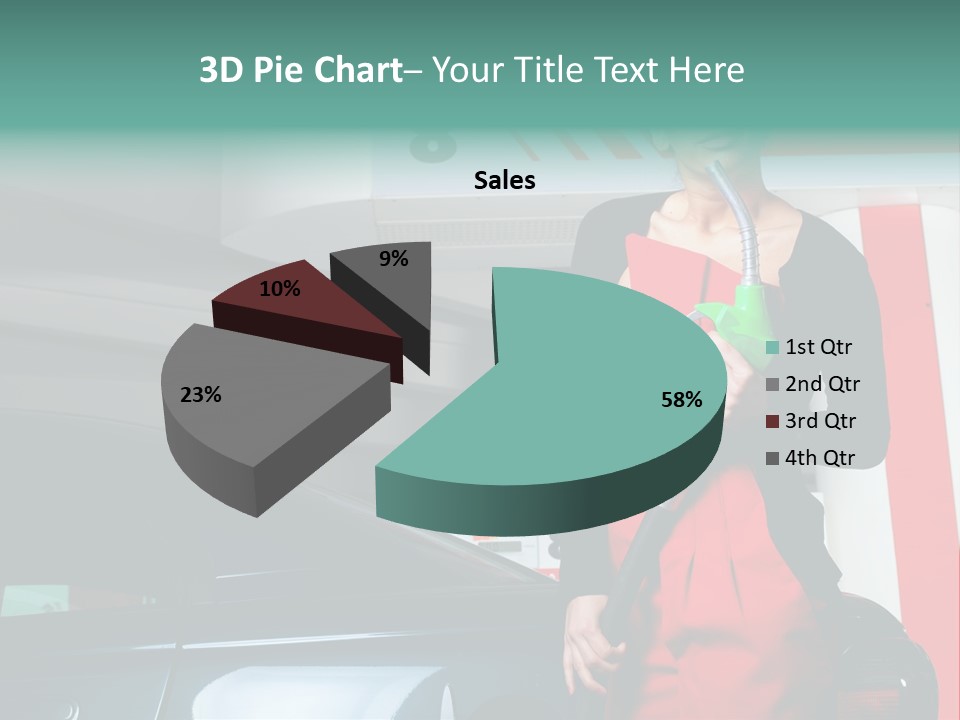 3D Pie Chart– Your Title Text Here

Sales

9%
10%
23%
58%

1st Qtr
2nd Qtr
3rd Qtr
4th Qtr